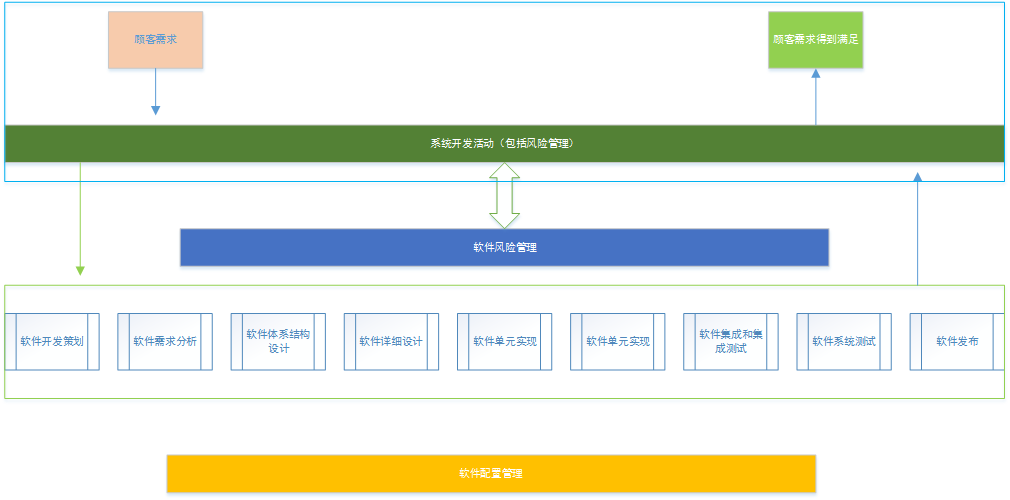 顾客需求

顾客需求得到满足

系统开发活动（包括风险管理）

软件风险管理

软件开发策划

软件需求分析

软件体系结构设计

软件详细设计

软件单元实现

软件单元实现

软件集成和集成测试

软件系统测试

软件发布

软件配置管理